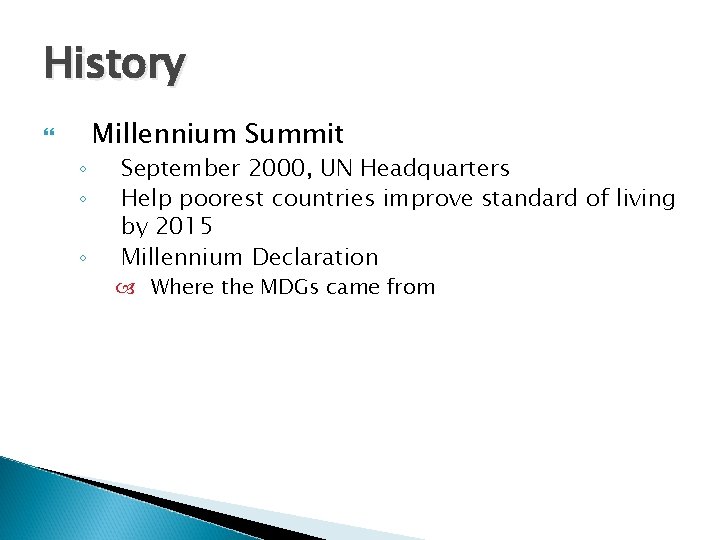 History

Millennium Summit

September 2000, UN Headquarters

Help poorest countries improve standard of living by 2015

Millennium Declaration

Where the MDGs came from